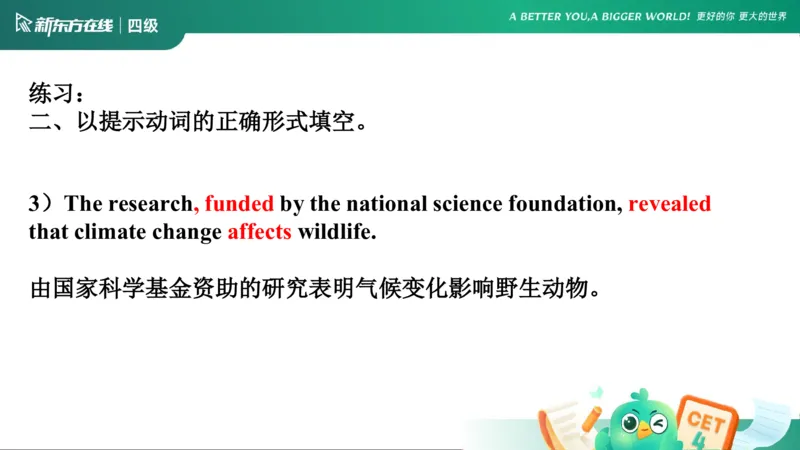 新东方在线 | 四级

A BETTER YOU,A BIGGER WORLD! 更好的你 更大的世界

练习：
二、以提示动词的正确形式填空。

3）The research, funded by the national science foundation, revealed that climate change affects wildlife.

由国家科学基金资助的研究表明气候变化影响野生动物。

CET 4